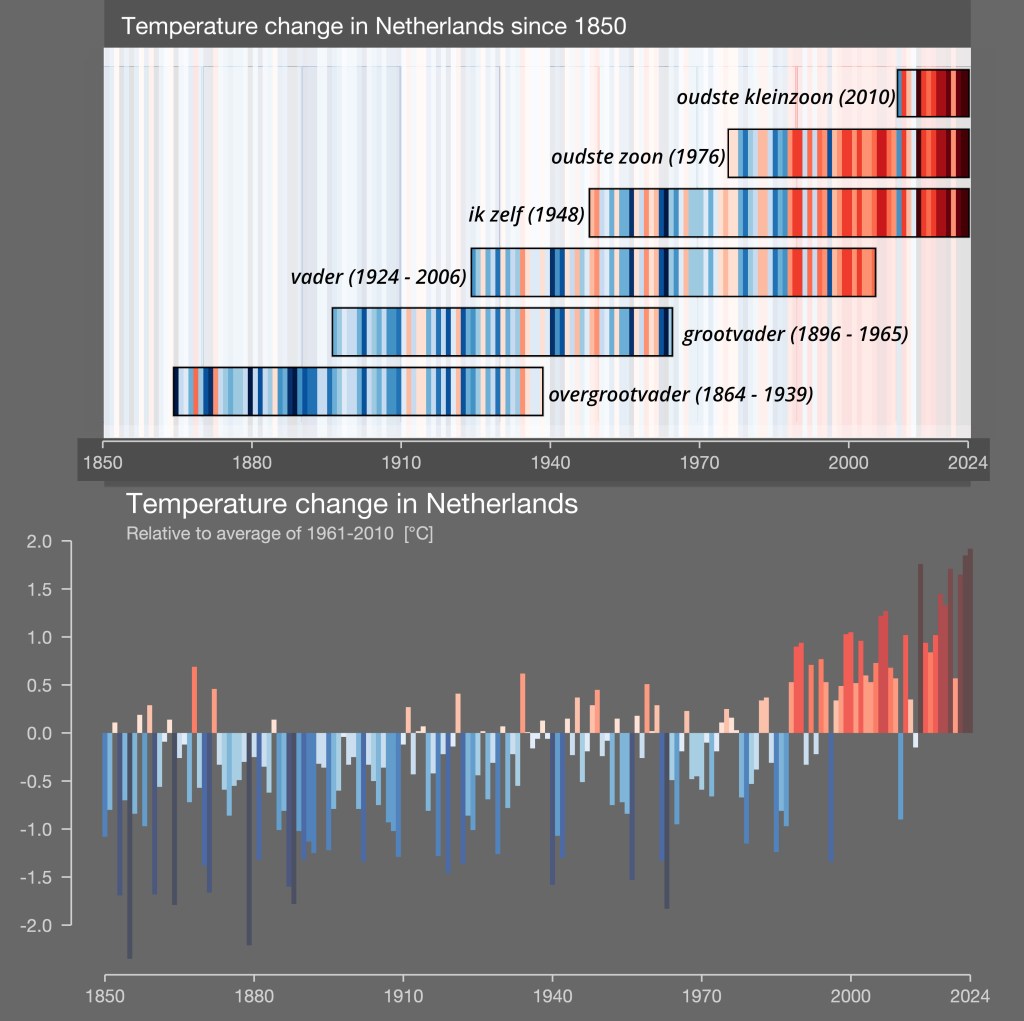 Temperature change in Netherlands since 1850

oudste kleinzoon (2010)

oudste zoon (1976)

ik zelf (1948)

vader (1924 - 2006)

grootvader (1896 - 1965)

overgrootvader (1864 - 1939)

1850 1880 1910 1940 1970 2000 2024

Temperature change in Netherlands

Relative to average of 1961-2010 [°C]

2.0
1.5
1.0
0.5
0.0
-0.5
-1.0
-1.5
-2.0

1850 1880 1910 1940 1970 2000 2024